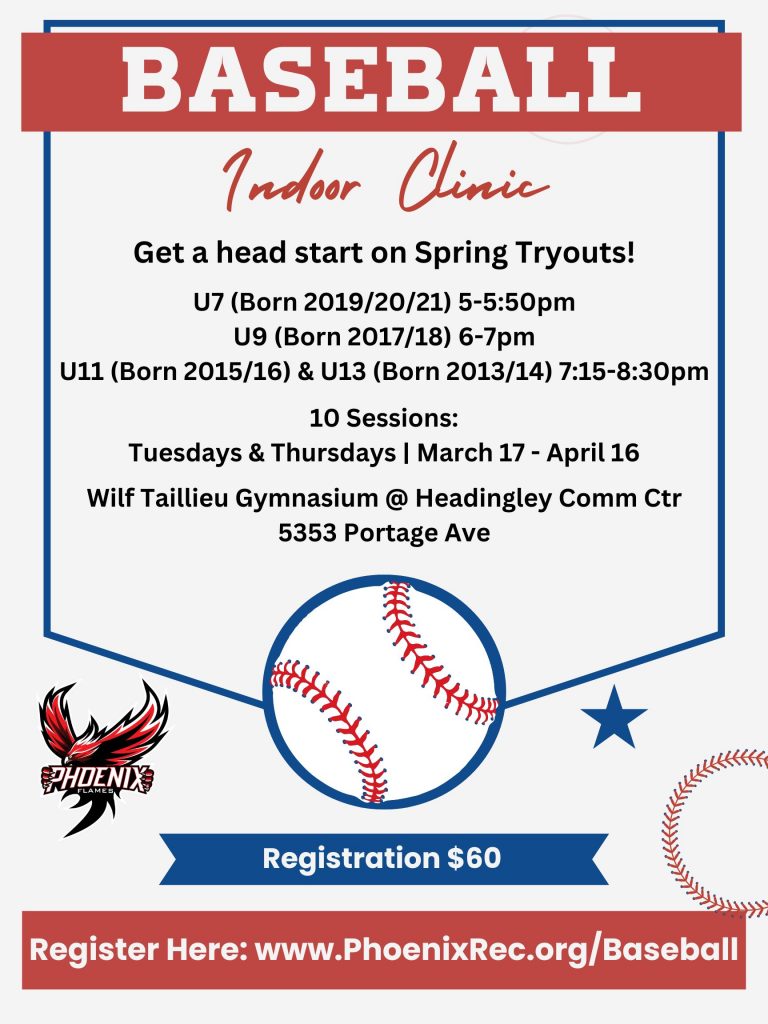 BASEBALL

Indoor Clinic

Get a head start on Spring Tryouts!

U7 (Born 2019/20/21) 5-5:50pm
U9 (Born 2017/18) 6-7pm
U11 (Born 2015/16) & U13 (Born 2013/14) 7:15-8:30pm

10 Sessions:
Tuesdays & Thursdays | March 17 - April 16

Wilf Taillieu Gymnasium @ Headingley Comm Ctr
5353 Portage Ave

PHOENIX
FLAMES

Registration $60

Register Here: www.PhoenixRec.org/Baseball